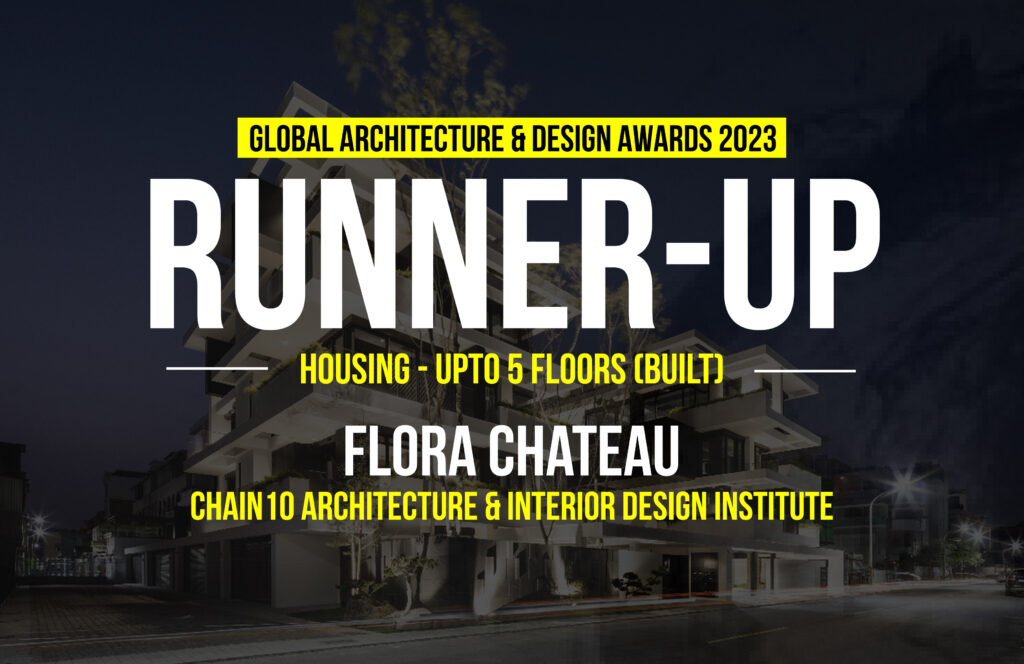 GLOBAL ARCHITECTURE & DESIGN AWARDS 2023

RUNNER-UP

HOUSING - UPTO 5 FLOORS (BUILT)

FLORA CHATEAU

CHAIN10 ARCHITECTURE & INTERIOR DESIGN INSTITUTE